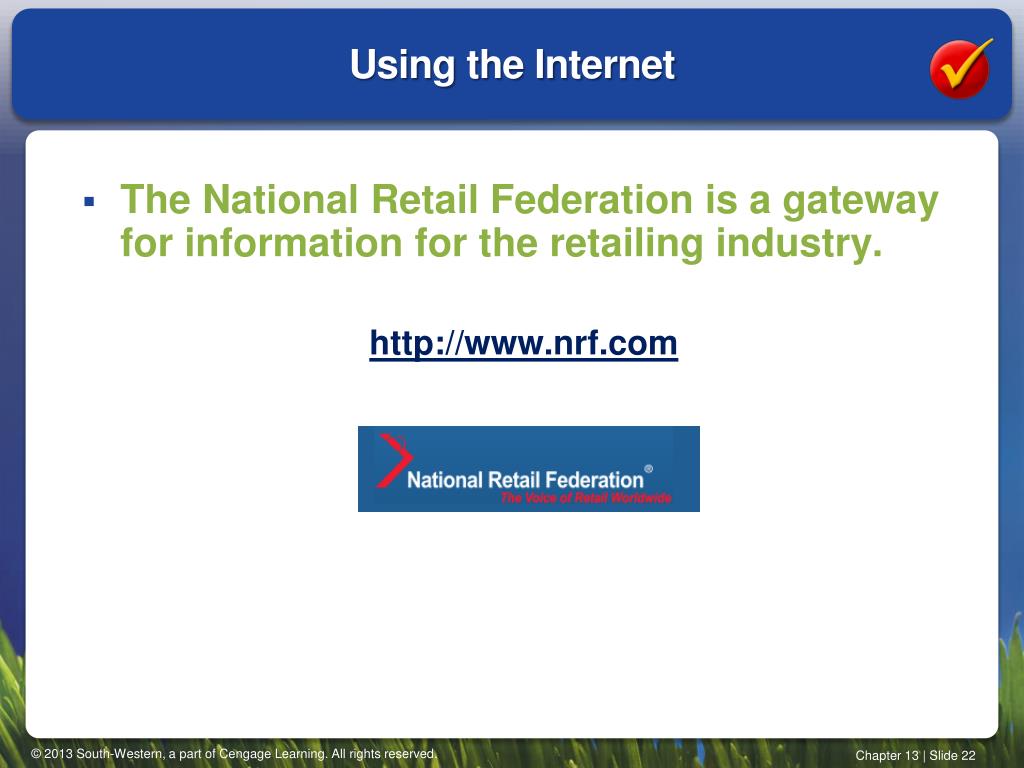 Using the Internet

▪ The National Retail Federation is a gateway for information for the retailing industry.

http://www.nrf.com

National Retail Federation®
The Voice of Retail Worldwide

© 2013 South-Western, a part of Cengage Learning. All rights reserved.

Chapter 13 | Slide 22